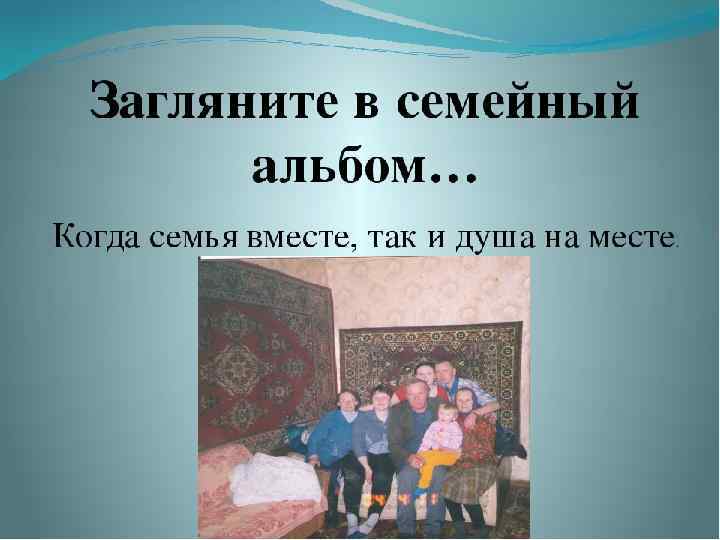 Загляните в семейный альбом…

Когда семья вместе, так и душа на месте.